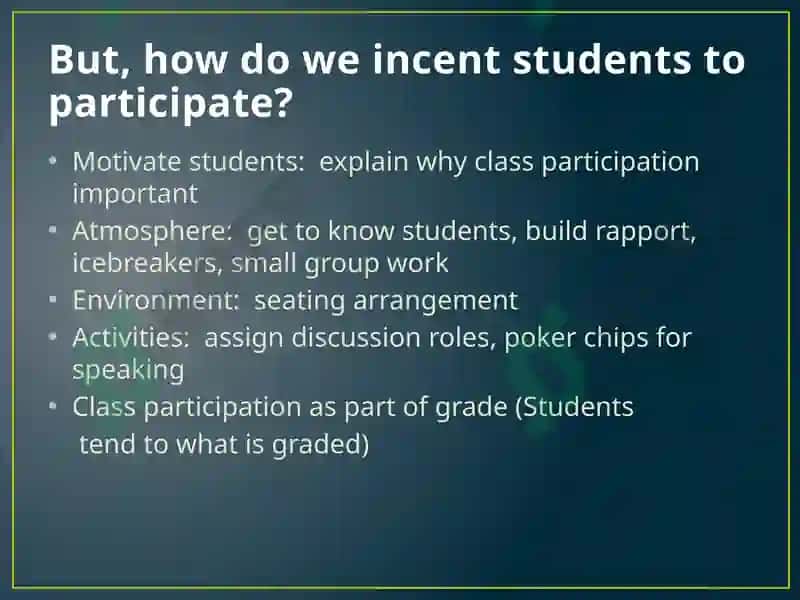 But, how do we incent students to participate?

• Motivate students: explain why class participation important
• Atmosphere: get to know students, build rapport, icebreakers, small group work
• Environment: seating arrangement
• Activities: assign discussion roles, poker chips for speaking
• Class participation as part of grade (Students tend to what is graded)